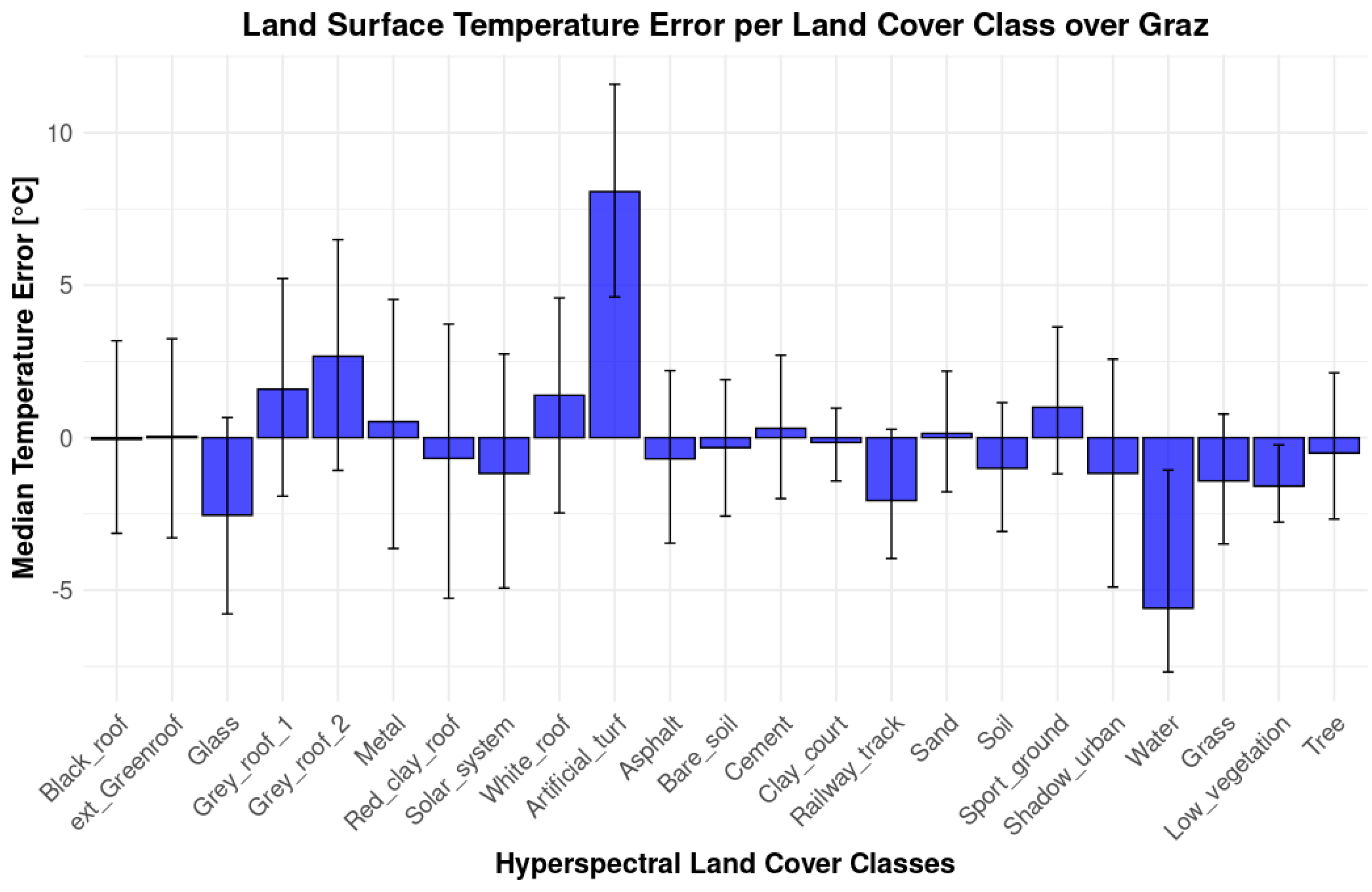 Land Surface Temperature Error per Land Cover Class over Graz

Median Temperature Error [°C]

10
5
0
-5

Black_roof
ext_Greenroof
Glass
Grey_roof_1
Grey_roof_2
Metal
Red_clay_roof
Solar_system
White_roof
Artificial_turf
Asphalt
Bare_soil
Cement
Clay_court
Railway_track
Sand
Soil
Sport_ground
Shadow_urban
Water
Grass
Low_vegetation
Tree

Hyperspectral Land Cover Classes